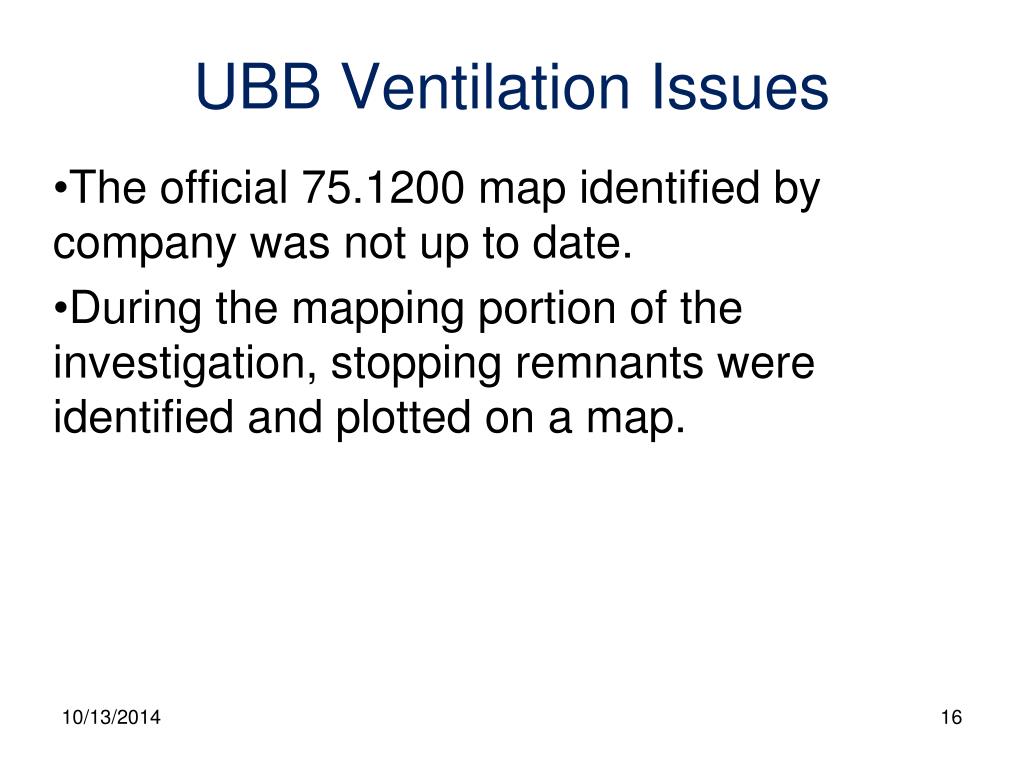 UBB Ventilation Issues

•The official 75.1200 map identified by company was not up to date.

•During the mapping portion of the investigation, stopping remnants were identified and plotted on a map.

10/13/2014

16